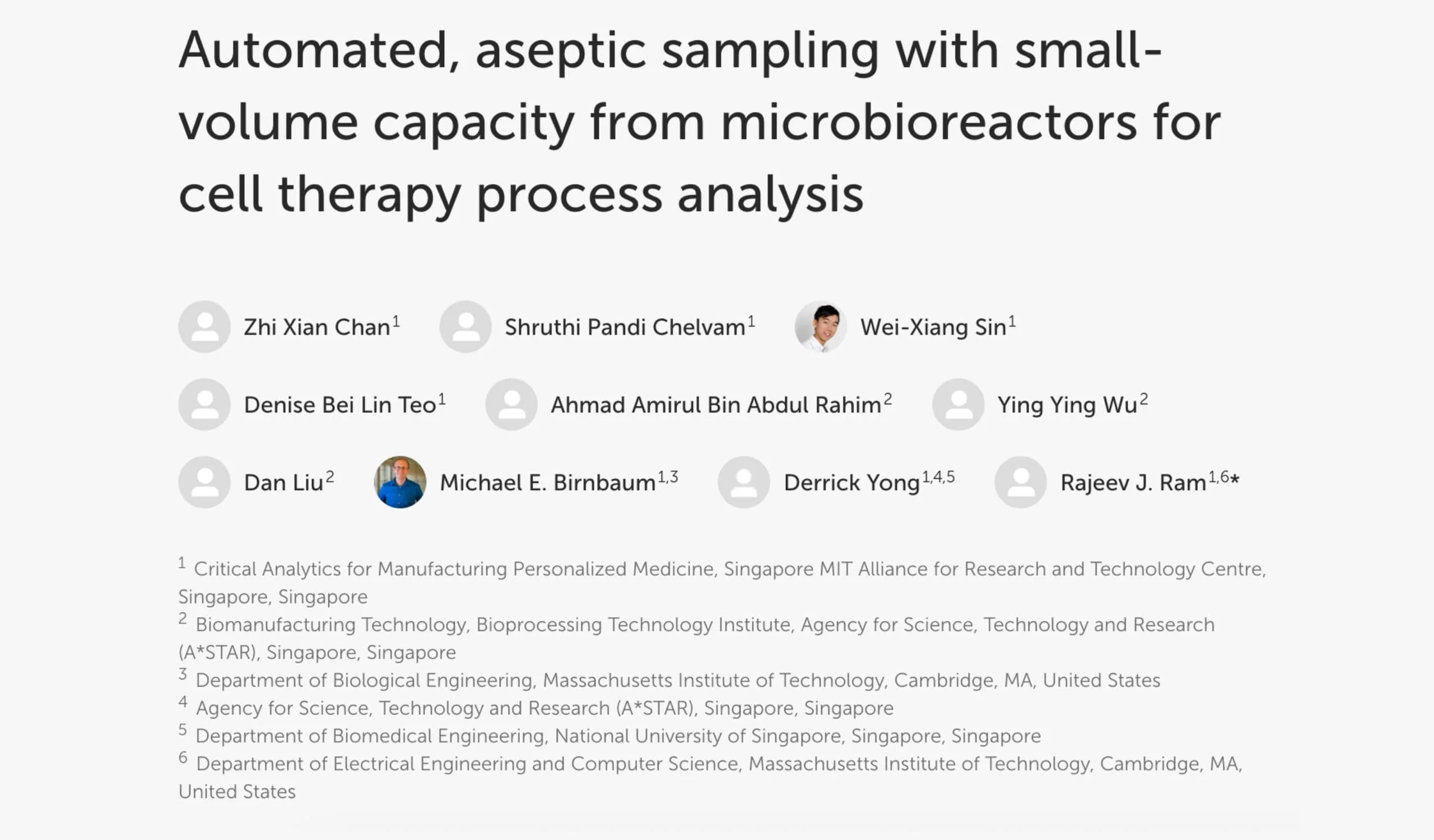 Automated, aseptic sampling with small-volume capacity from microbioreactors for cell therapy process analysis

Zhi Xian Chan$^{1}$ Shruthi Pandi Chelvam$^{1}$ Wei-Xiang Sin$^{1}$

Denise Bei Lin Teo$^{1}$ Ahmad Amirul Bin Abdul Rahim$^{2}$ Ying Ying Wu$^{2}$

Dan Liu$^{2}$ Michael E. Birnbaum$^{1,3}$ Derrick Yong$^{1,4,5}$ Rajeev J. Ram$^{1,6*}$

$^{1}$ Critical Analytics for Manufacturing Personalized Medicine, Singapore MIT Alliance for Research and Technology Centre, Singapore, Singapore
$^{2}$ Biomanufacturing Technology, Bioprocessing Technology Institute, Agency for Science, Technology and Research (A*STAR), Singapore, Singapore
$^{3}$ Department of Biological Engineering, Massachusetts Institute of Technology, Cambridge, MA, United States
$^{4}$ Agency for Science, Technology and Research (A*STAR), Singapore, Singapore
$^{5}$ Department of Biomedical Engineering, National University of Singapore, Singapore, Singapore
$^{6}$ Department of Electrical Engineering and Computer Science, Massachusetts Institute of Technology, Cambridge, MA, United States